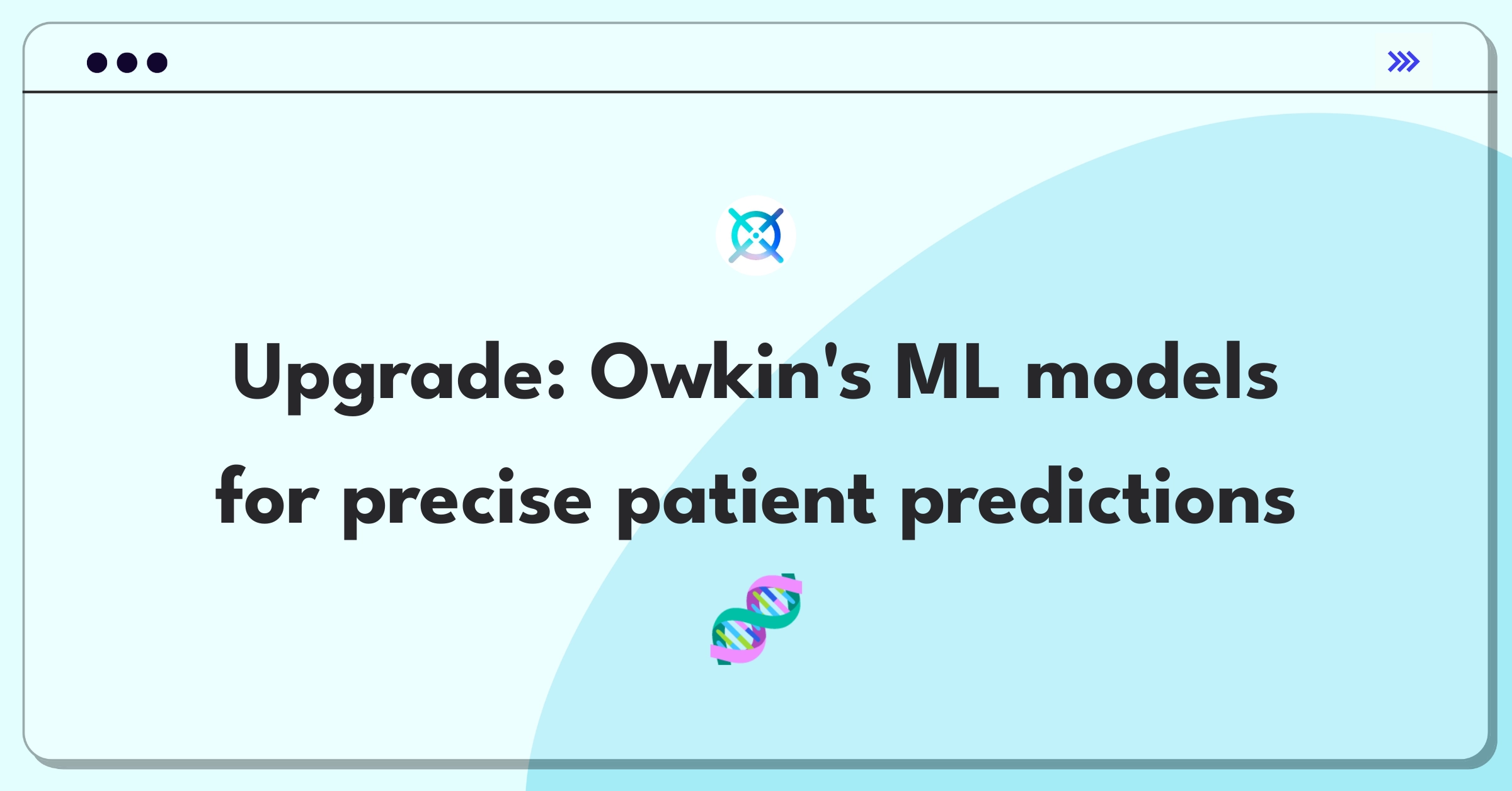 Upgrade: Owkin's ML models for precise patient predictions